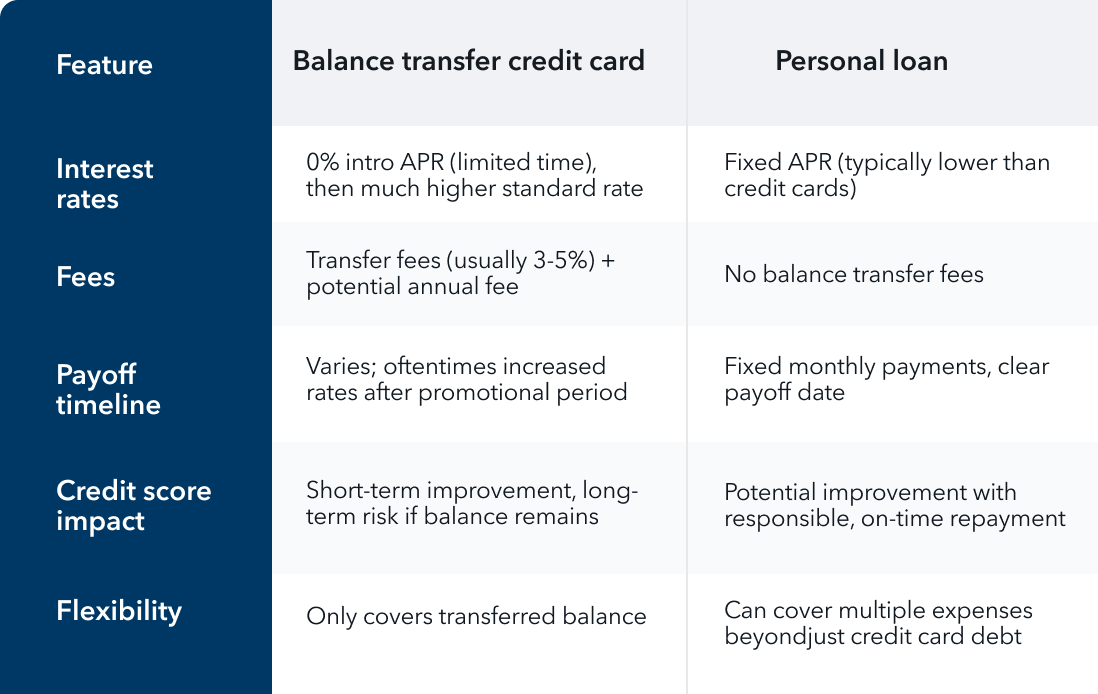 | Feature | Balance transfer credit card | Personal loan |
|---|---|---|
| Interest rates | 0% intro APR (limited time), then much higher standard rate | Fixed APR (typically lower than credit cards) |
| Fees | Transfer fees (usually 3-5%) + potential annual fee | No balance transfer fees |
| Payoff timeline | Varies; oftentimes increased rates after promotional period | Fixed monthly payments, clear payoff date |
| Credit score impact | Short-term improvement, long-term risk if balance remains | Potential improvement with responsible, on-time repayment |
| Flexibility | Only covers transferred balance | Can cover multiple expenses beyondjust credit card debt |